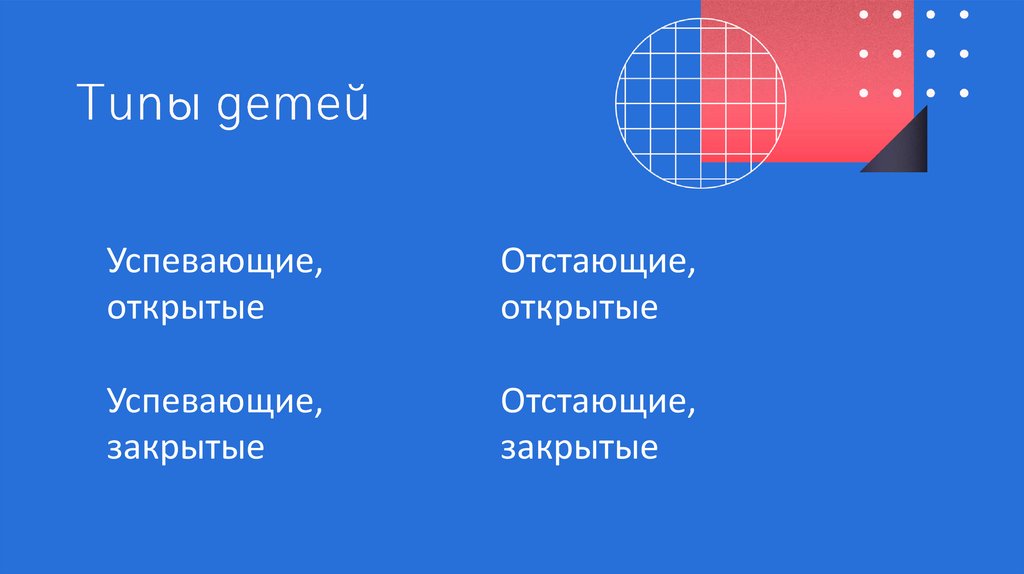 Типы детей

Успевающие, открытые

Успевающие, закрытые

Отстающие, открытые

Отстающие, закрытые